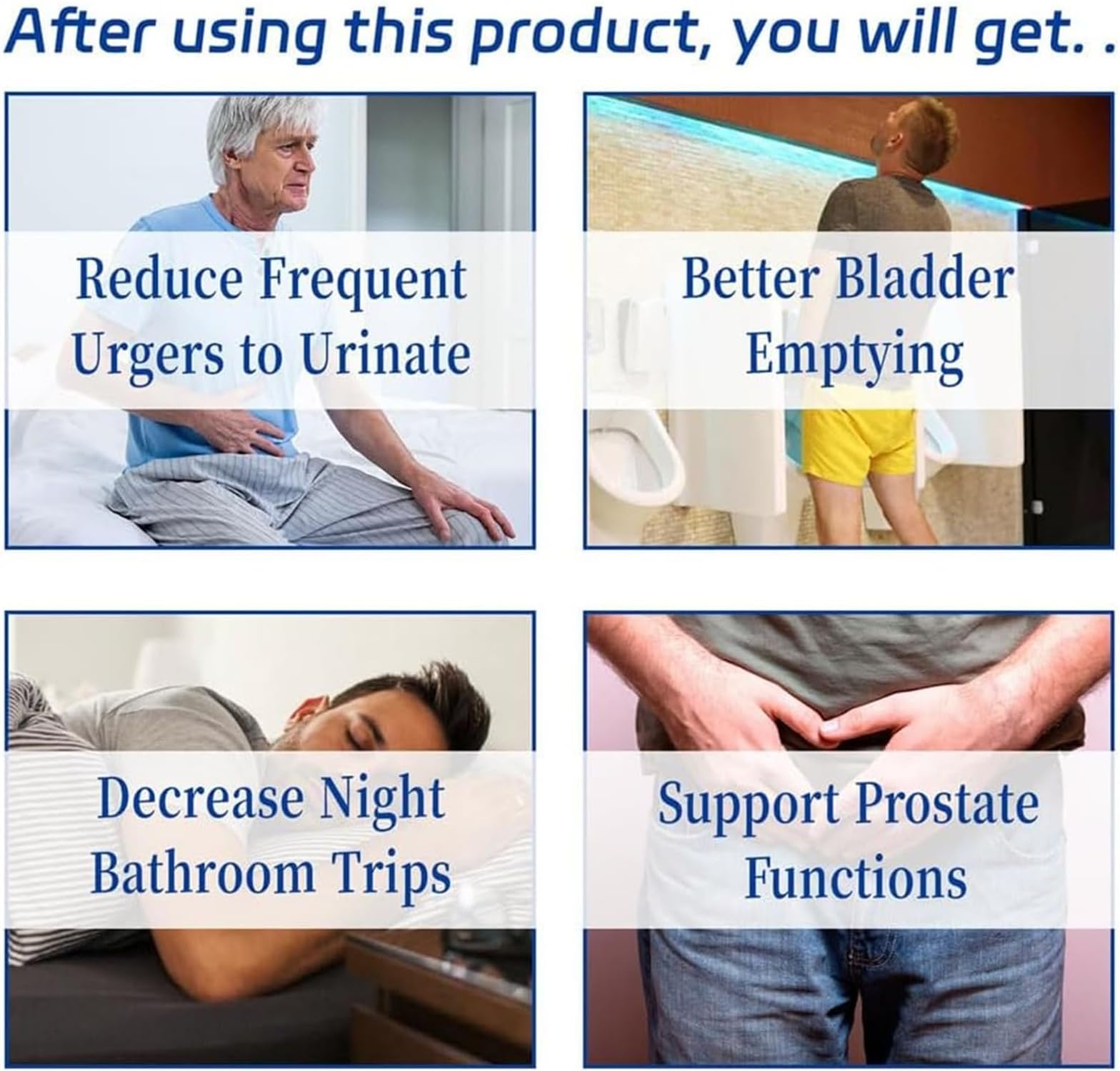 After using this product, you will get. .

Reduce Frequent Urgers to Urinate

Better Bladder Emptying

Decrease Night Bathroom Trips

Support Prostate Functions